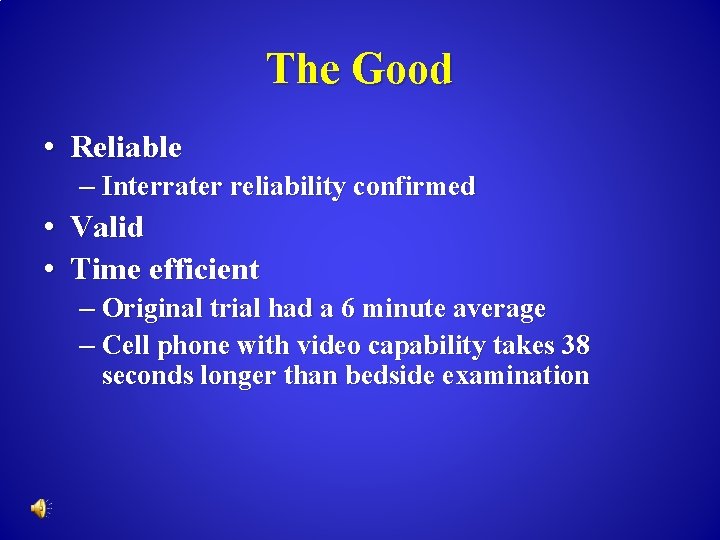 The Good

• Reliable
– Interrater reliability confirmed
• Valid
• Time efficient
– Original trial had a 6 minute average
– Cell phone with video capability takes 38 seconds longer than bedside examination